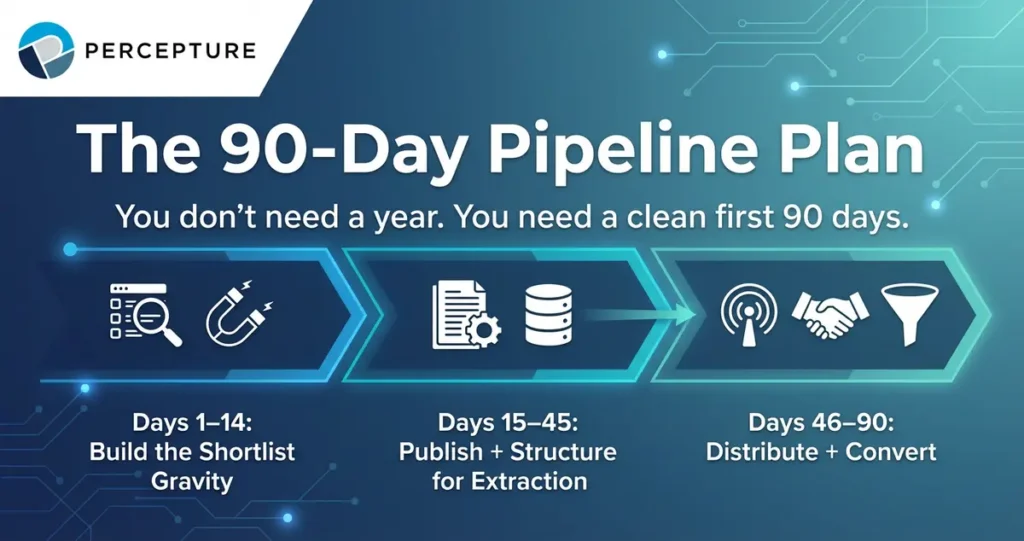 PERCEPTURE

The 90-Day Pipeline Plan

You don't need a year. You need a clean first 90 days.

Days 1–14:
Build the Shortlist Gravity

Days 15–45:
Publish + Structure for Extraction

Days 46–90:
Distribute + Convert